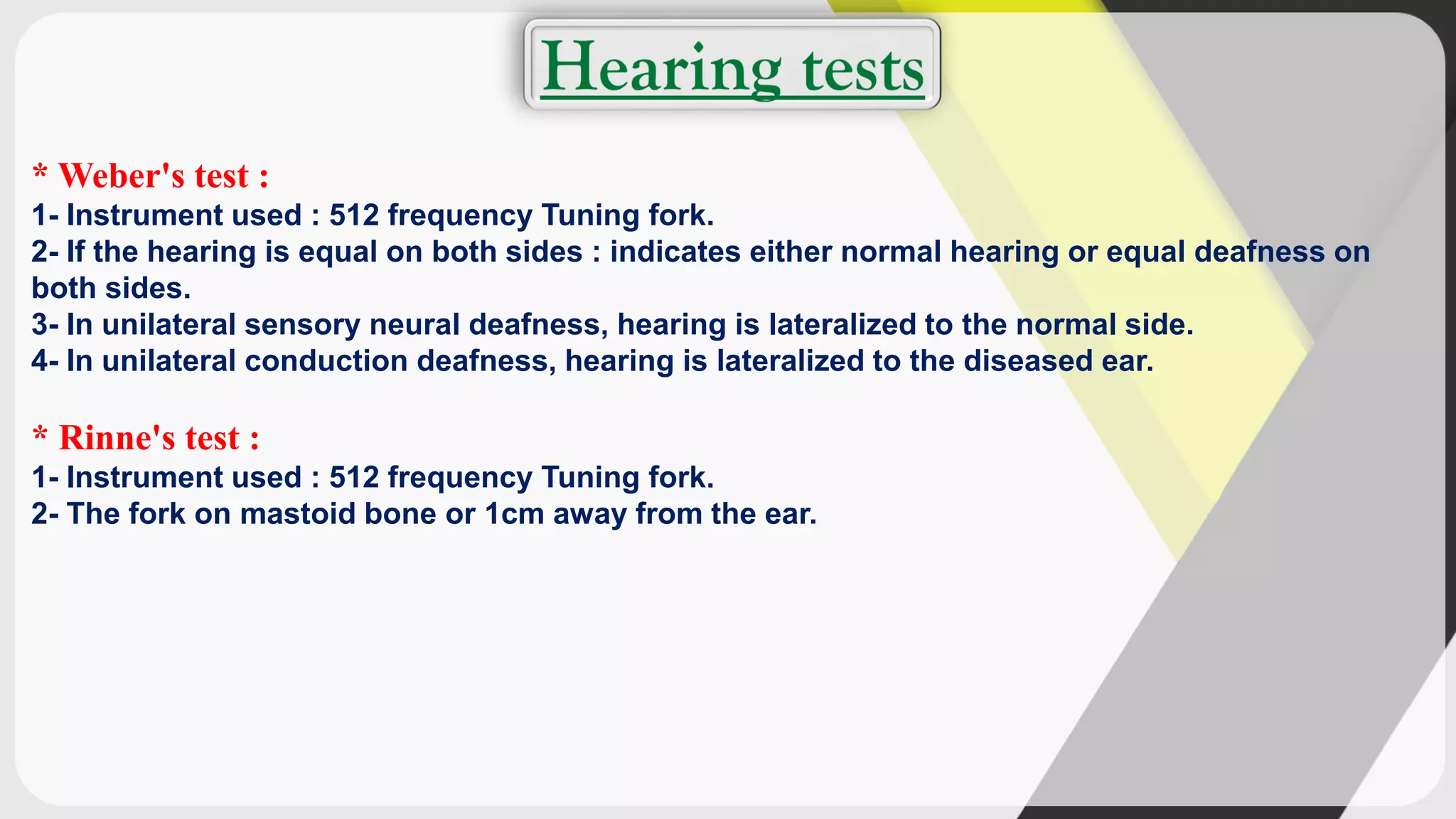 Hearing tests

* Weber's test :
1- Instrument used : 512 frequency Tuning fork.
2- If the hearing is equal on both sides : indicates either normal hearing or equal deafness on both sides.
3- In unilateral sensory neural deafness, hearing is lateralized to the normal side.
4- In unilateral conduction deafness, hearing is lateralized to the diseased ear.

* Rinne's test :
1- Instrument used : 512 frequency Tuning fork.
2- The fork on mastoid bone or 1cm away from the ear.